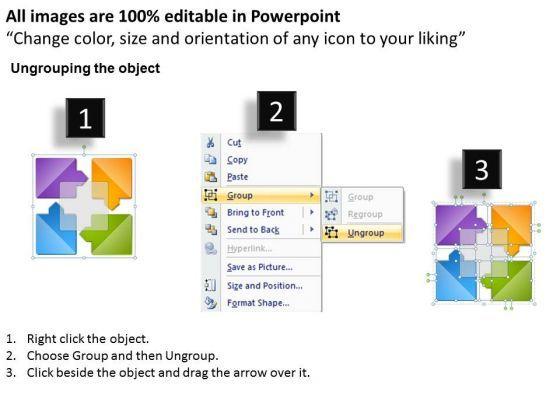 All images are 100% editable in Powerpoint
“Change color, size and orientation of any icon to your liking”

Ungrouping the object

1

2

Cut
Copy
Paste
Group
Bring to Front
Send to Back
Hyperlink...
Save as Picture...
Size and Position...
Format Shape...

Group
Regroup
Ungroup

3

1. Right click the object.
2. Choose Group and then Ungroup.
3. Click beside the object and drag the arrow over it.